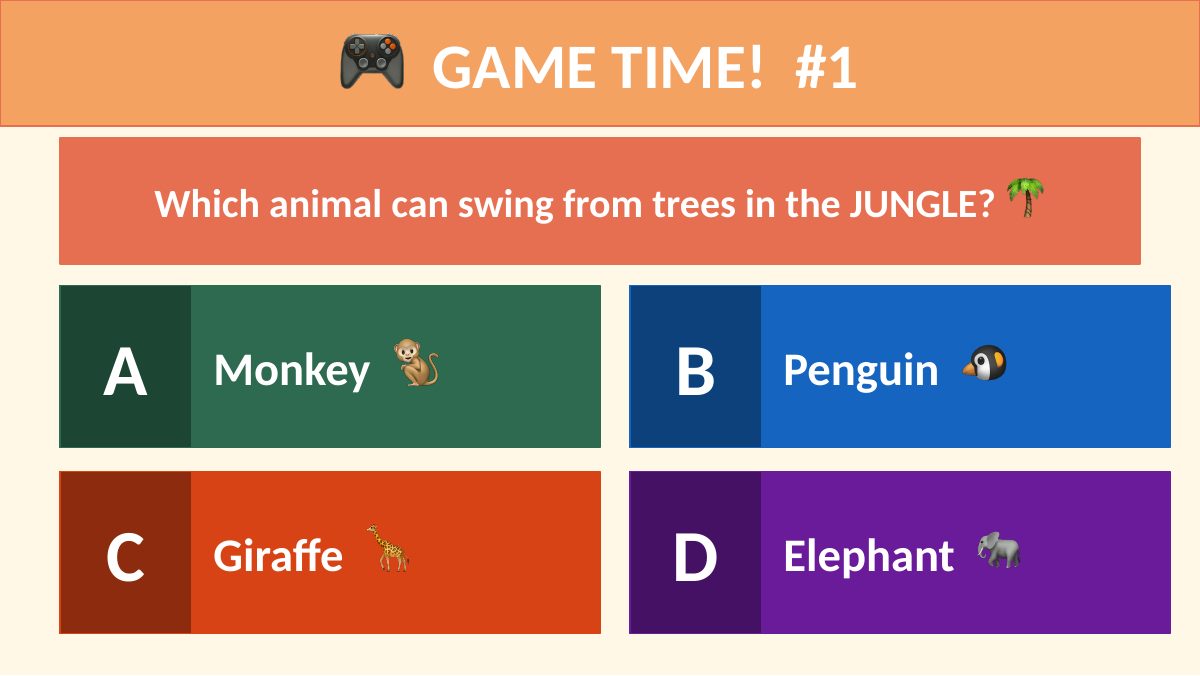 🎮 GAME TIME! #1

Which animal can swing from trees in the JUNGLE? 🌴

A Monkey 🐒

B Penguin 🐧

C Giraffe 🦒

D Elephant 🐘